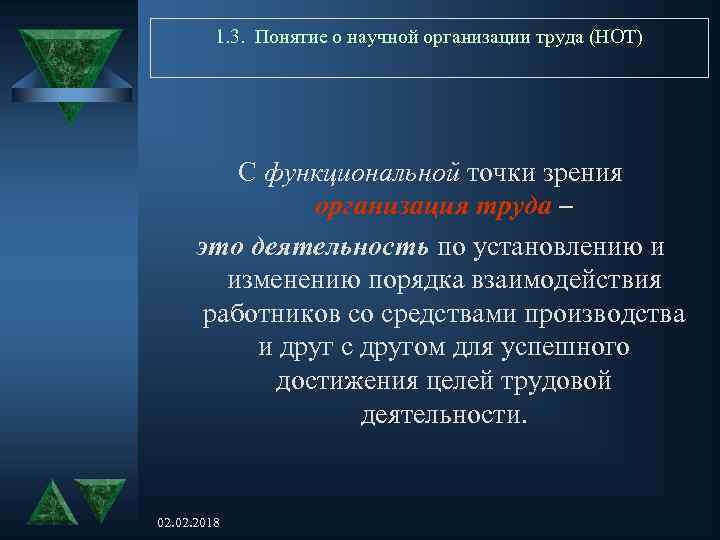 1.3. Понятие о научной организации труда (НОТ)

С функциональной точки зрения организация труда – это деятельность по установлению и изменению порядка взаимодействия работников со средствами производства и друг с другом для успешного достижения целей трудовой деятельности.

02.02.2018